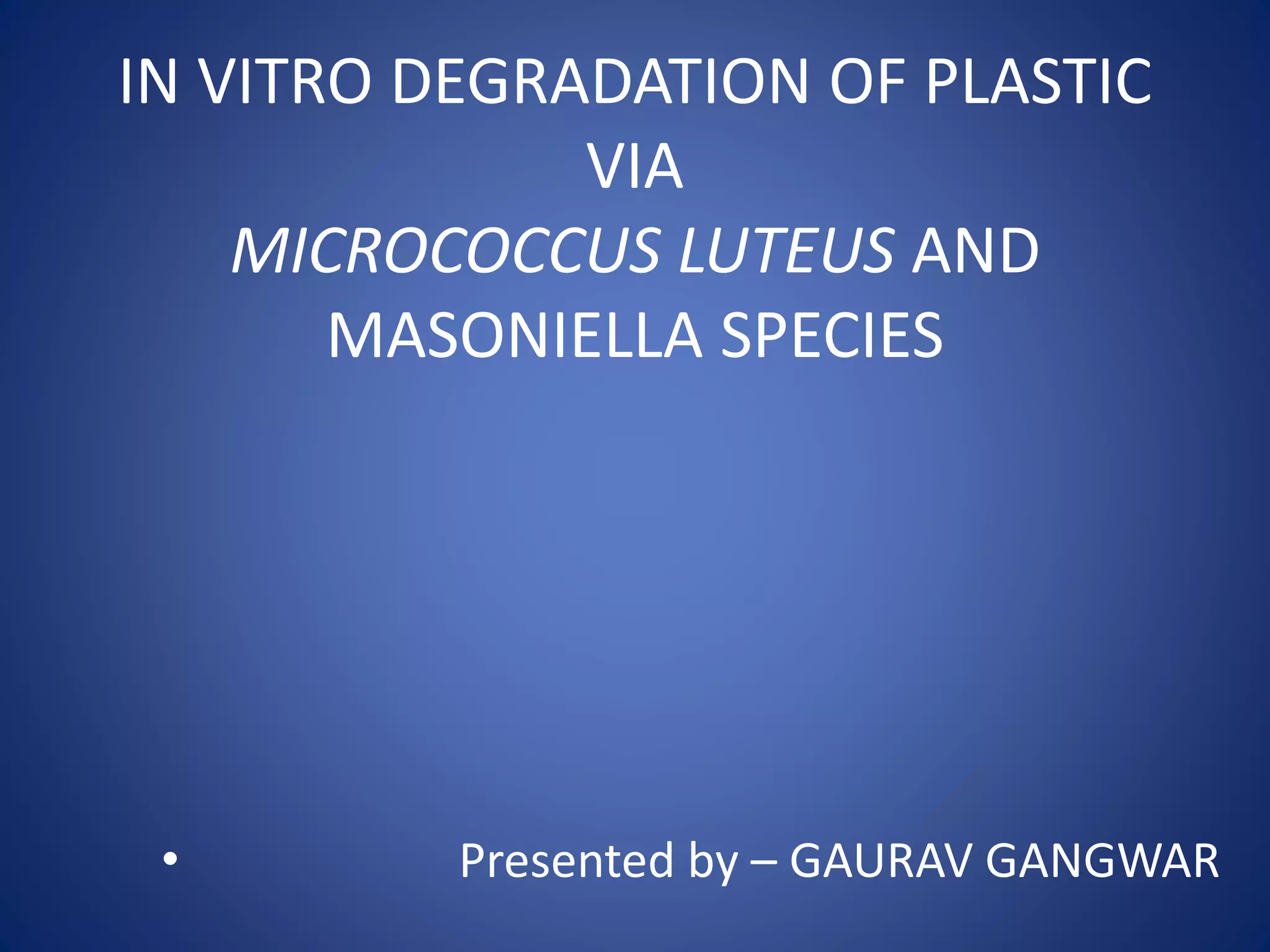 IN VITRO DEGRADATION OF PLASTIC VIA MICROCOCCUS LUTEUS AND MASONIELLA SPECIES

• Presented by – GAURAV GANGWAR